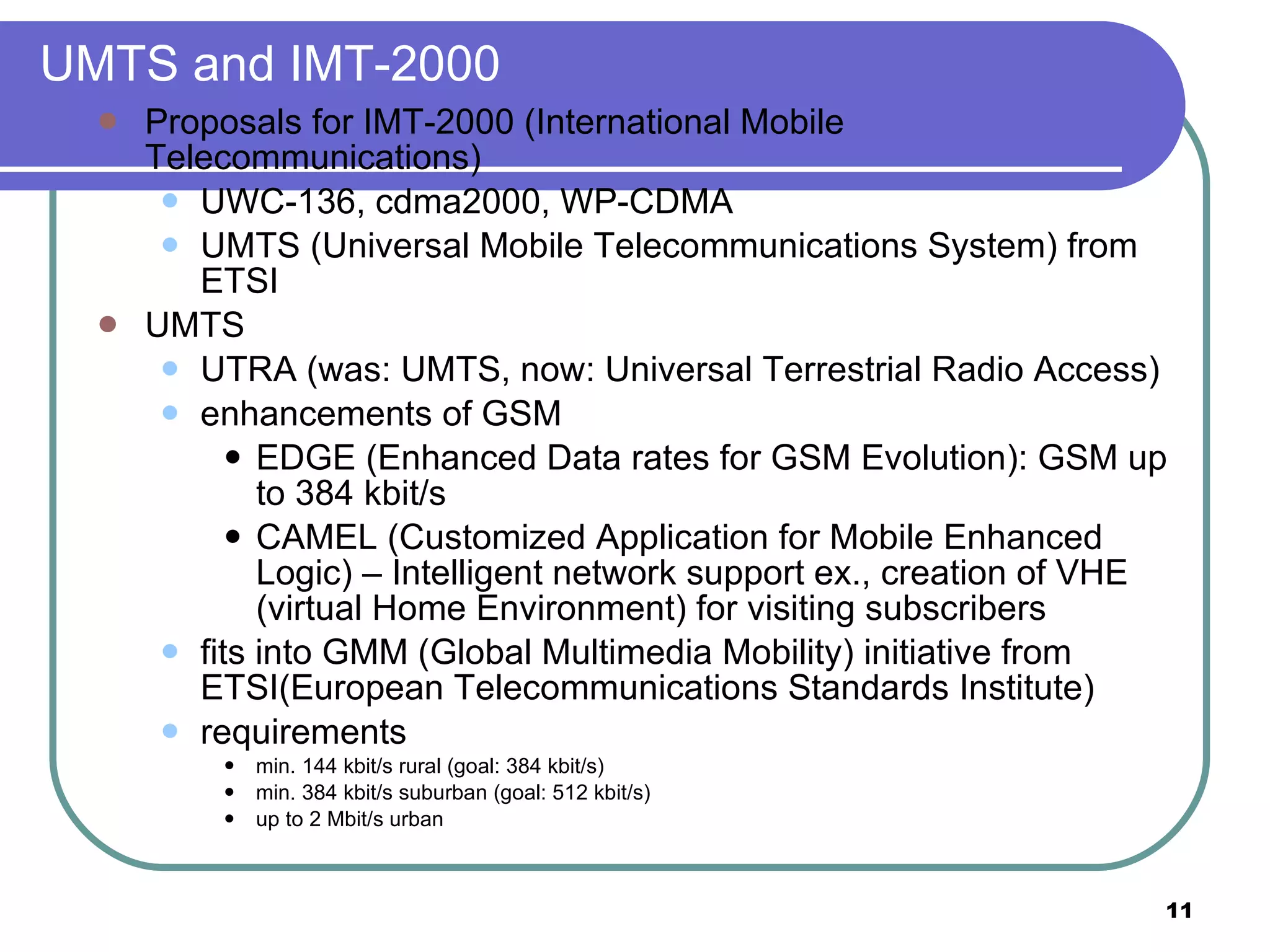 UMTS and IMT-2000

- Proposals for IMT-2000 (International Mobile Telecommunications)
  - UWC-136, cdma2000, WP-CDMA
  - UMTS (Universal Mobile Telecommunications System) from ETSI
- UMTS
  - UTRA (was: UMTS, now: Universal Terrestrial Radio Access)
  - enhancements of GSM
    - EDGE (Enhanced Data rates for GSM Evolution): GSM up to 384 kbit/s
    - CAMEL (Customized Application for Mobile Enhanced Logic) – Intelligent network support ex., creation of VHE (virtual Home Environment) for visiting subscribers
  - fits into GMM (Global Multimedia Mobility) initiative from ETSI(European Telecommunications Standards Institute)
  - requirements
    - min. 144 kbit/s rural (goal: 384 kbit/s)
    - min. 384 kbit/s suburban (goal: 512 kbit/s)
    - up to 2 Mbit/s urban

11